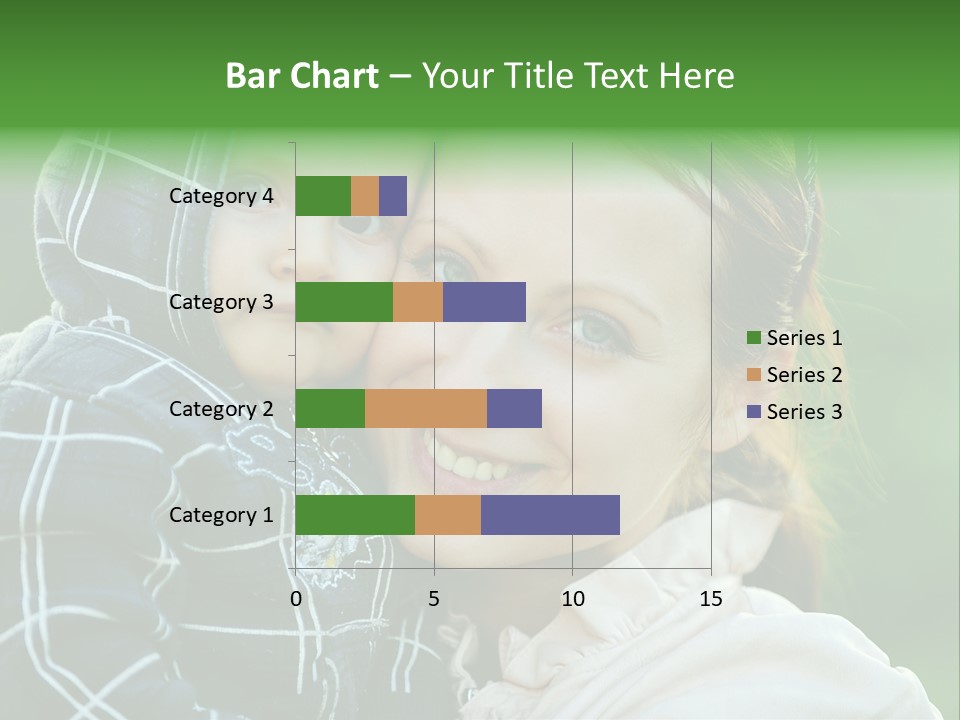 Bar Chart – Your Title Text Here

Category 4
Category 3
Category 2
Category 1

0
5
10
15

Series 1
Series 2
Series 3